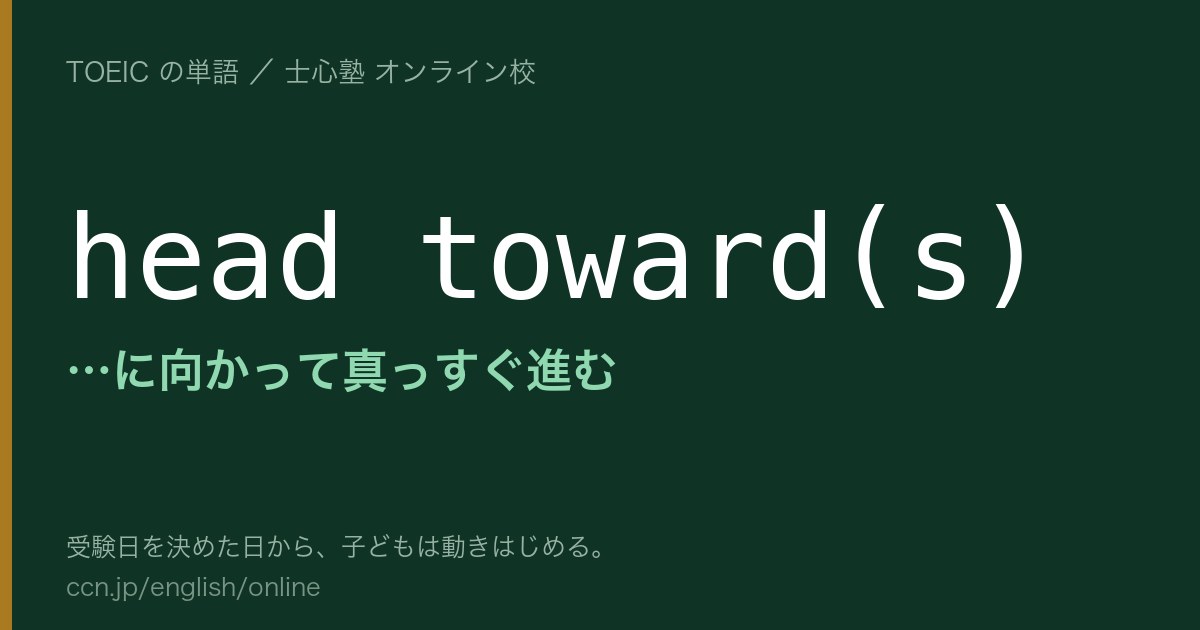 TOEIC の単語 ／ 士心塾 オンライン校

head toward(s)

…に向かって真っすぐ進む

受験日を決めた日から、子どもは動きはじめる。
ccn.jp/english/online